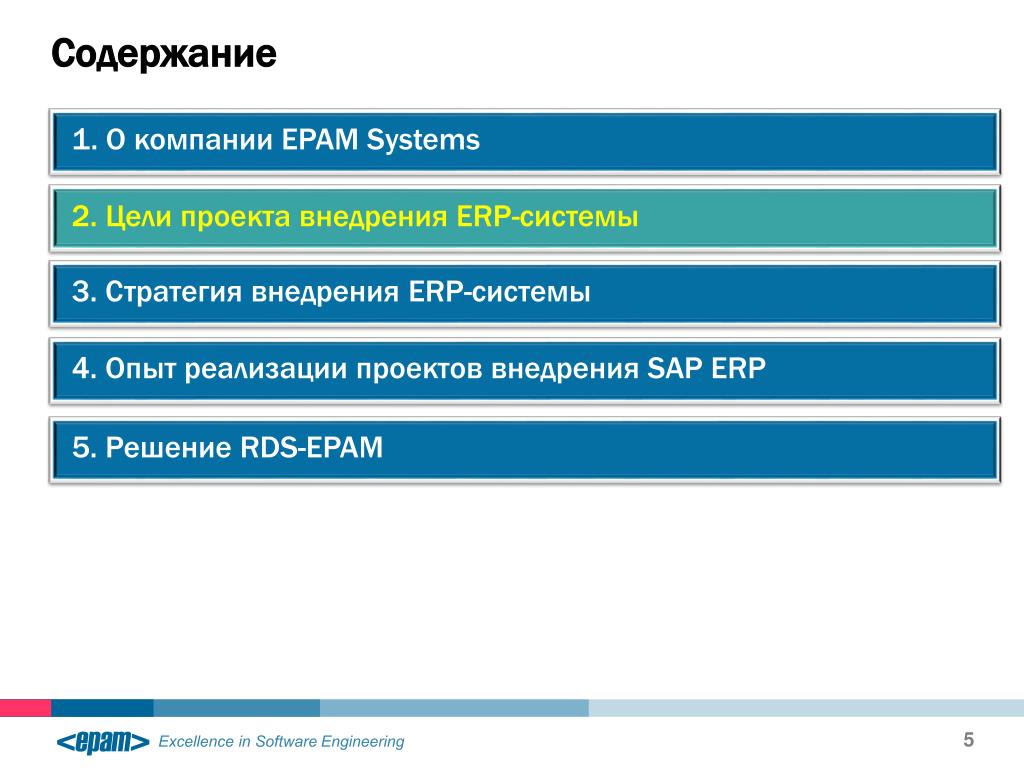 Содержание

1. О компании EPAM Systems

2. Цели проекта внедрения ERP-системы

3. Стратегия внедрения ERP-системы

4. Опыт реализации проектов внедрения SAP ERP

5. Решение RDS-EPAM

<epam>

Excellence in Software Engineering

5